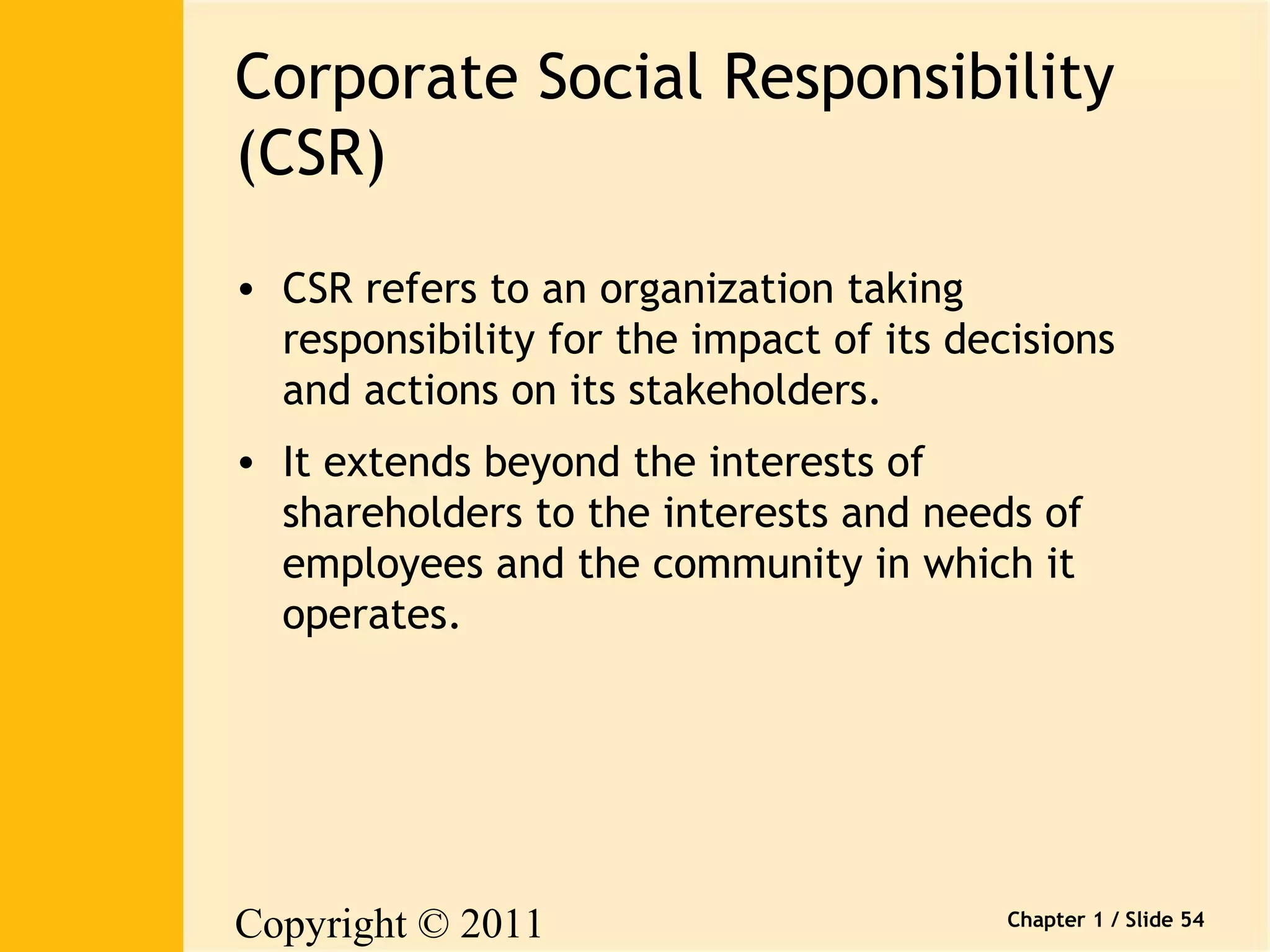 Corporate Social Responsibility (CSR)

• CSR refers to an organization taking responsibility for the impact of its decisions and actions on its stakeholders.

• It extends beyond the interests of shareholders to the interests and needs of employees and the community in which it operates.

Copyright © 2011

Chapter 1 / Slide 54